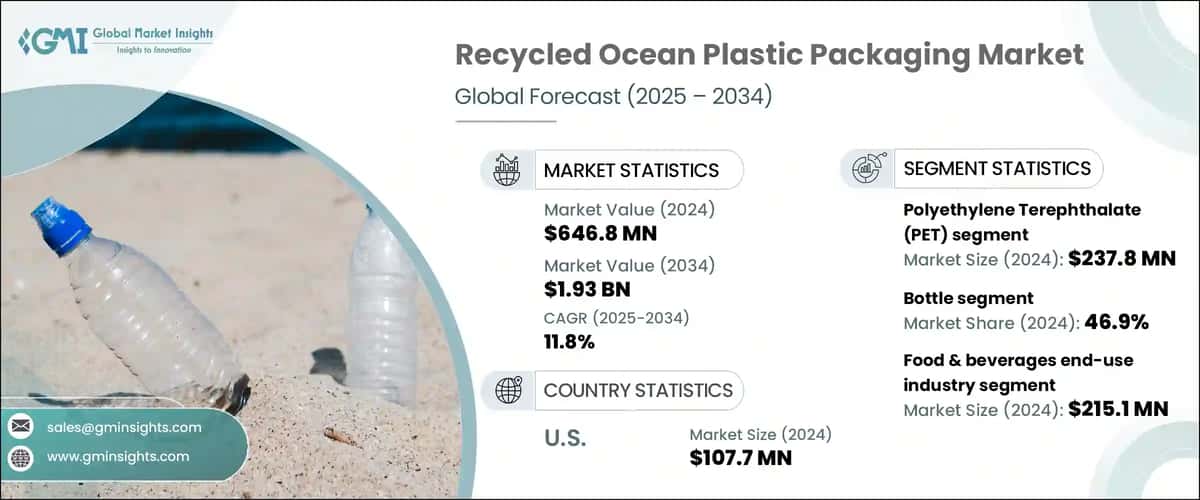 GMI Global Market Insights
Insights to Innovation

Recycled Ocean Plastic Packaging Market

Global Forecast (2025 – 2034)

MARKET STATISTICS

Market Value (2024)
$646.8 MN

Market Value (2034)
$1.93 BN

CAGR (2025-2034)
11.8%

COUNTRY STATISTICS

U.S.

Market Size (2024)
$107.7 MN

SEGMENT STATISTICS

Polyethylene Terephthalate (PET) segment
Market Size (2024): $237.8 MN

Bottle segment
Market Share (2024): 46.9%

Food & beverages end-use industry segment
Market Size (2024): $215.1 MN

sales@gminsights.com

www.gminsights.com